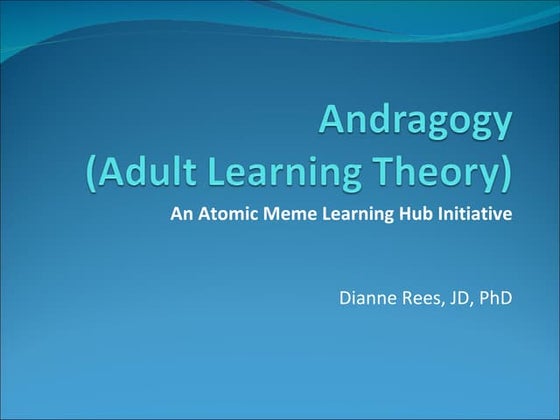 Andragogy
(Adult Learning Theory)

An Atomic Meme Learning Hub Initiative

Dianne Rees, JD, PhD